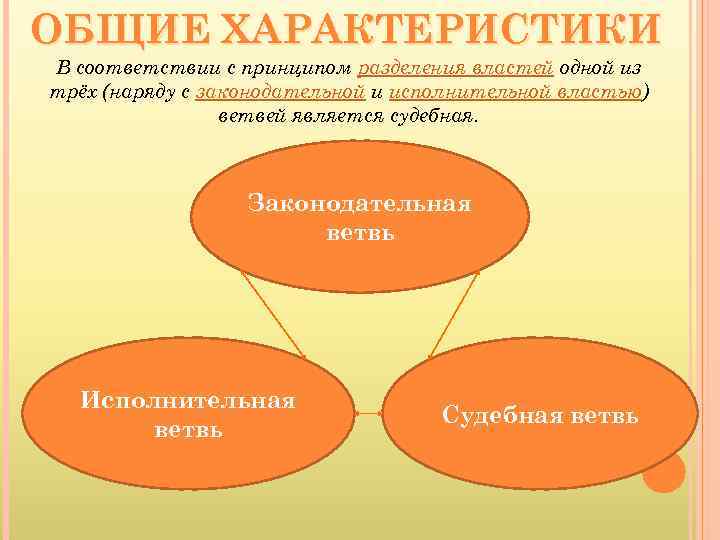 ОБЩИЕ ХАРАКТЕРИСТИКИ

В соответствии с принципом разделения властей одной из трёх (наряду с законодательной и исполнительной властью) ветвей является судебная.

Законодательная ветвь

Исполнительная ветвь

Судебная ветвь